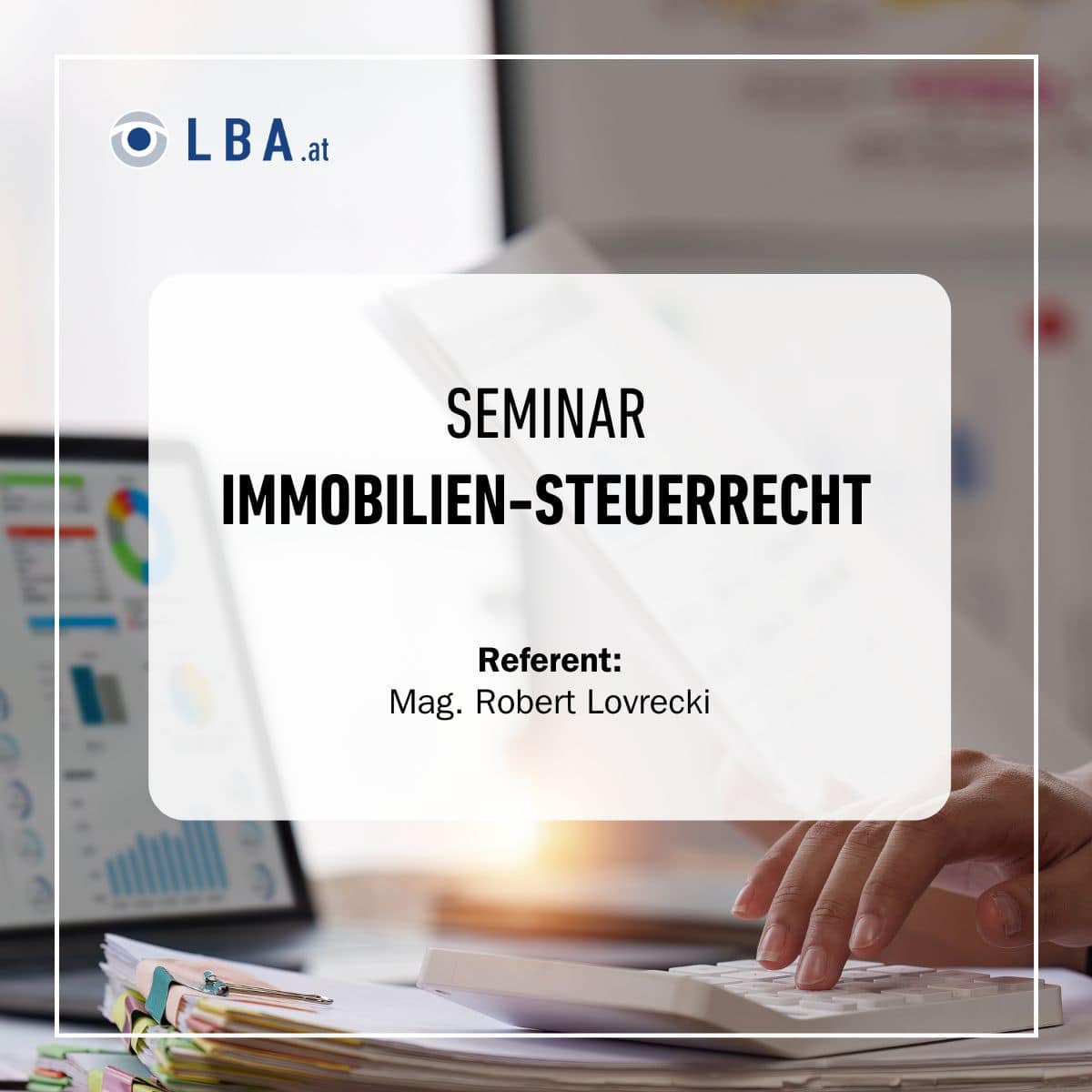 LBA.at

SEMINAR
IMMOBILIEN-STEUERRECHT

Referent:
Mag. Robert Lovrecki